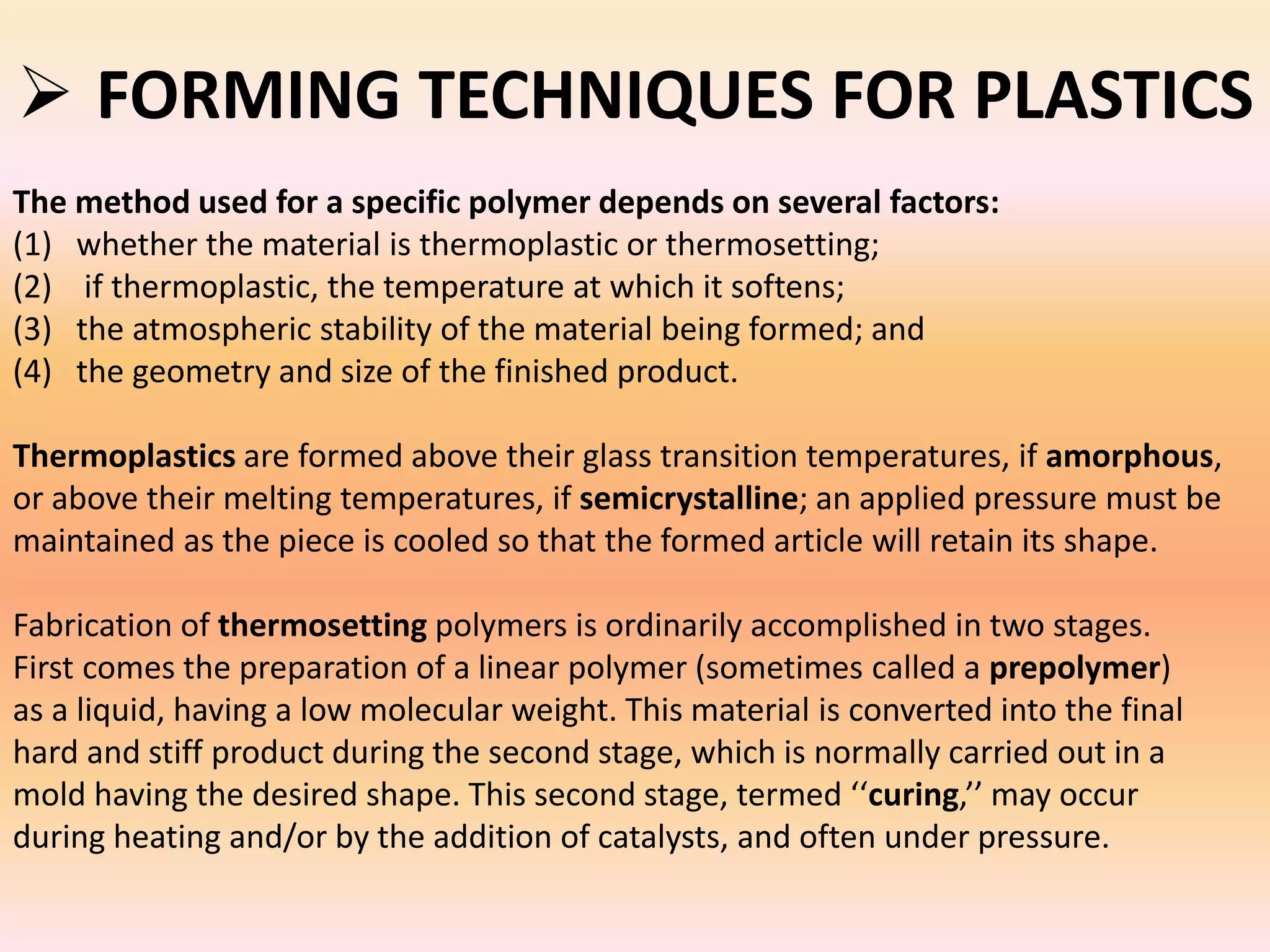 ➢ FORMING TECHNIQUES FOR PLASTICS

The method used for a specific polymer depends on several factors:
(1) whether the material is thermoplastic or thermosetting;
(2) if thermoplastic, the temperature at which it softens;
(3) the atmospheric stability of the material being formed; and
(4) the geometry and size of the finished product.

Thermoplastics are formed above their glass transition temperatures, if amorphous, or above their melting temperatures, if semicrystalline; an applied pressure must be maintained as the piece is cooled so that the formed article will retain its shape.

Fabrication of thermosetting polymers is ordinarily accomplished in two stages. First comes the preparation of a linear polymer (sometimes called a prepolymer) as a liquid, having a low molecular weight. This material is converted into the final hard and stiff product during the second stage, which is normally carried out in a mold having the desired shape. This second stage, termed ‘‘curing,’’ may occur during heating and/or by the addition of catalysts, and often under pressure.